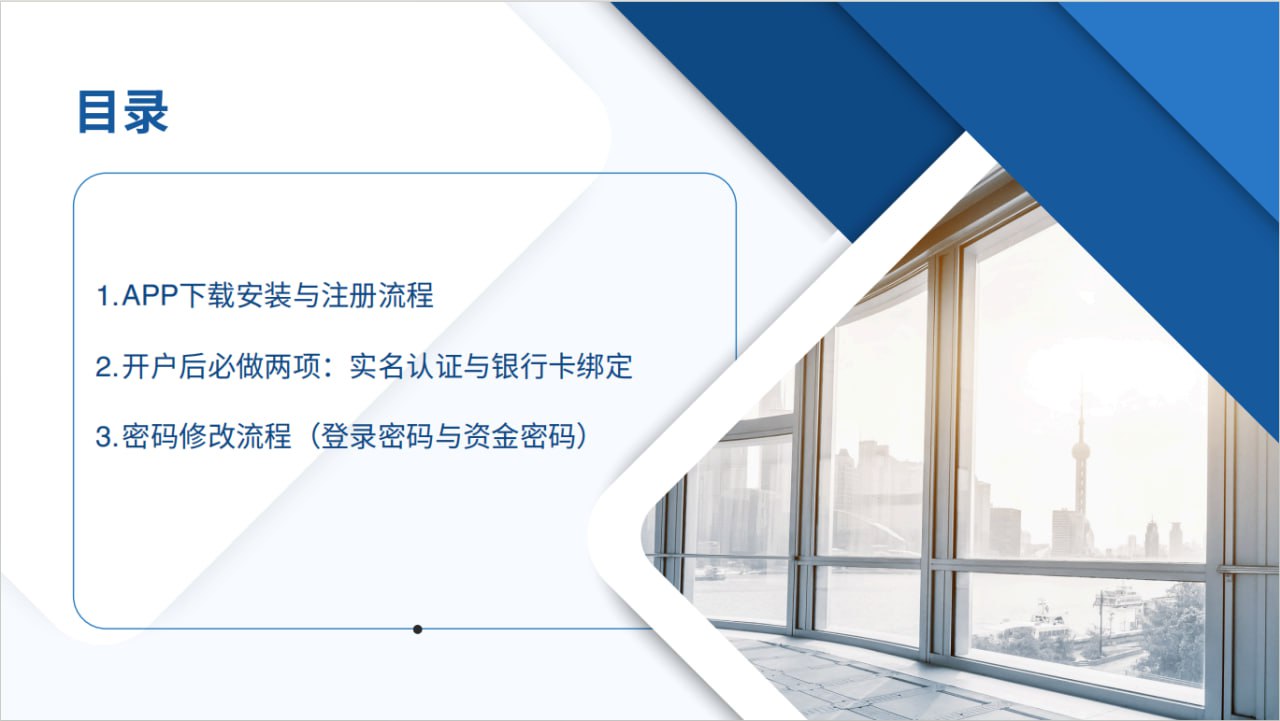 目录

1.APP下载安装与注册流程

2.开户后必做两项：实名认证与银行卡绑定

3.密码修改流程（登录密码与资金密码）